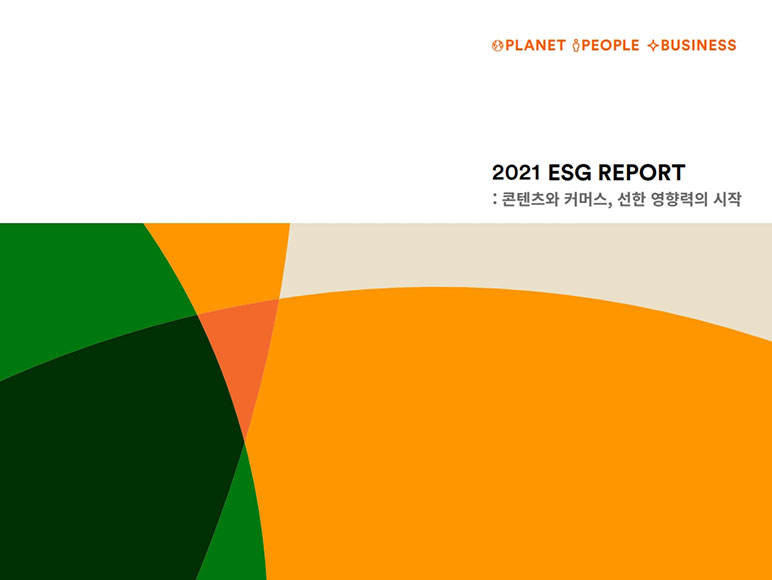 PLANET PEOPLE BUSINESS

2021 ESG REPORT

: 콘텐츠와 커머스, 선한 영향력의 시작